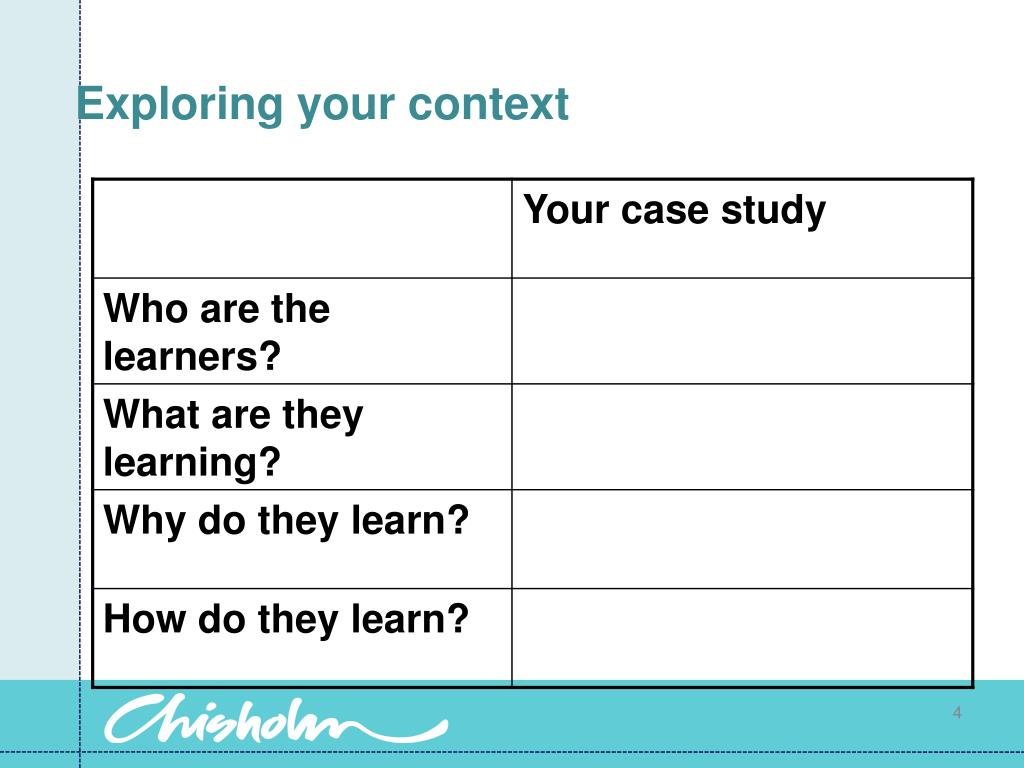 Exploring your context

| | Your case study |
|---|---|
| Who are the learners? | |
| What are they learning? | |
| Why do they learn? | |
| How do they learn? | |

Chisholm

4